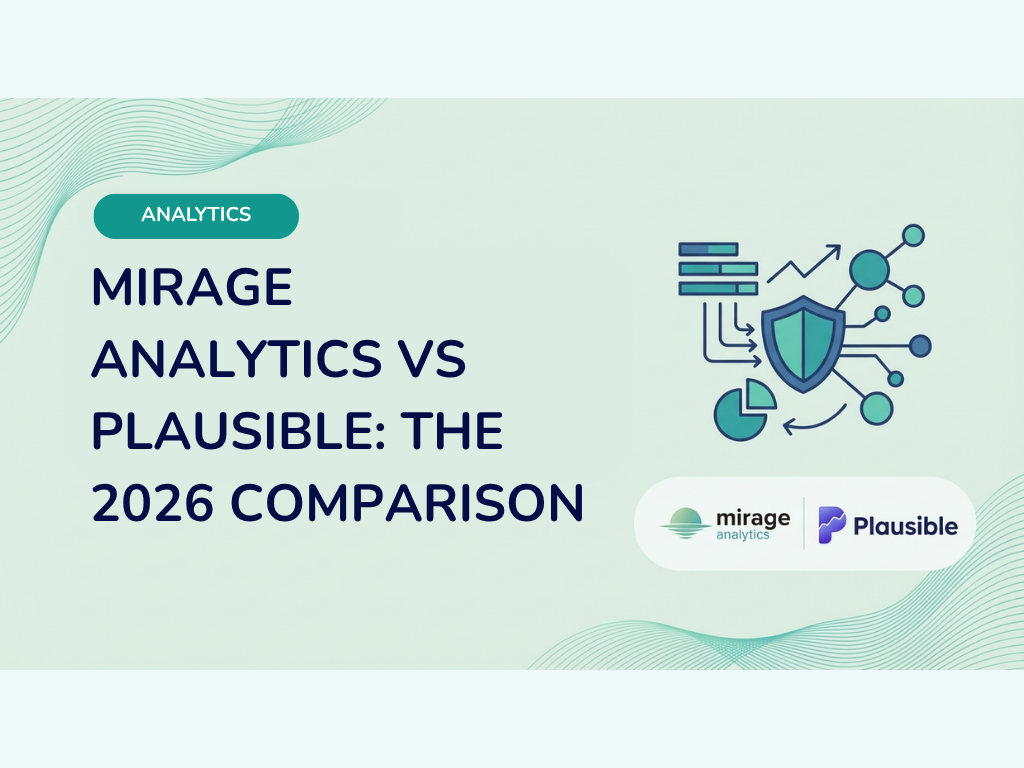 ANALYTICS

MIRAGE ANALYTICS VS PLAUSIBLE: THE 2026 COMPARISON

mirage analytics

Plausible